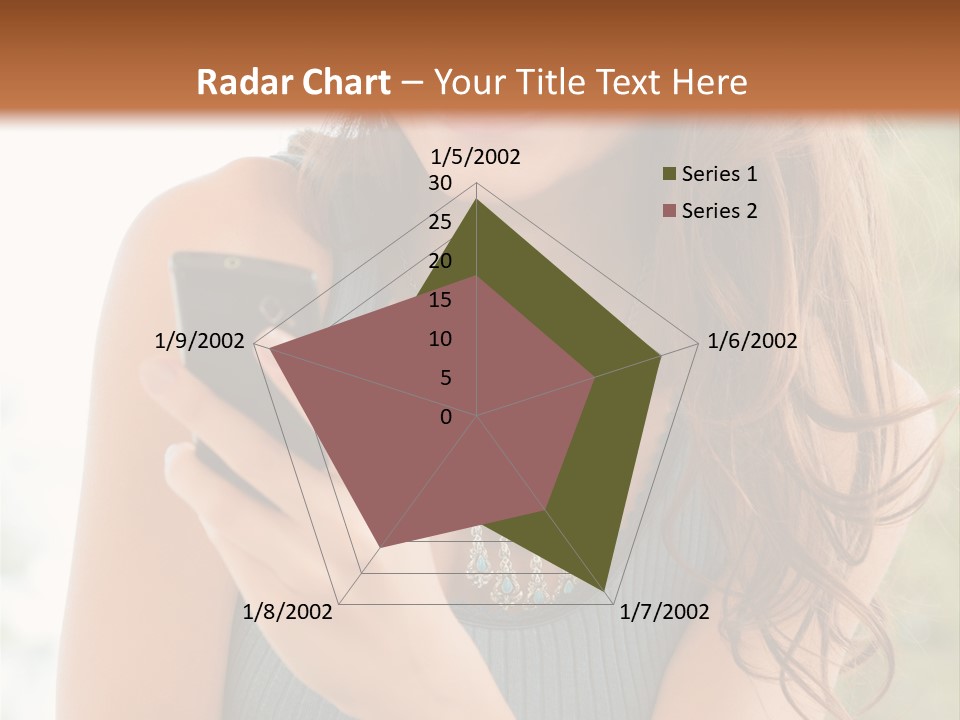 Radar Chart – Your Title Text Here

1/5/2002
30
25
20
15
10
5
0
1/6/2002
1/7/2002
1/8/2002
1/9/2002

Series 1
Series 2